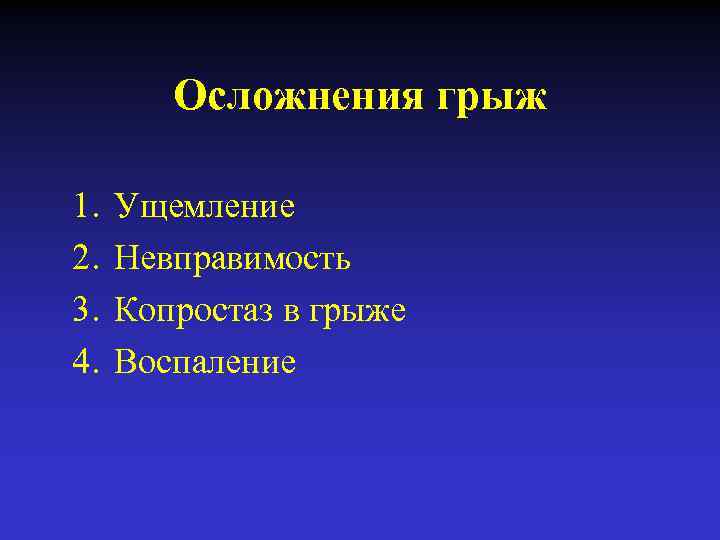 Осложнения грыж

1. Ущемление
2. Невправимость
3. Копростаз в грыже
4. Воспаление